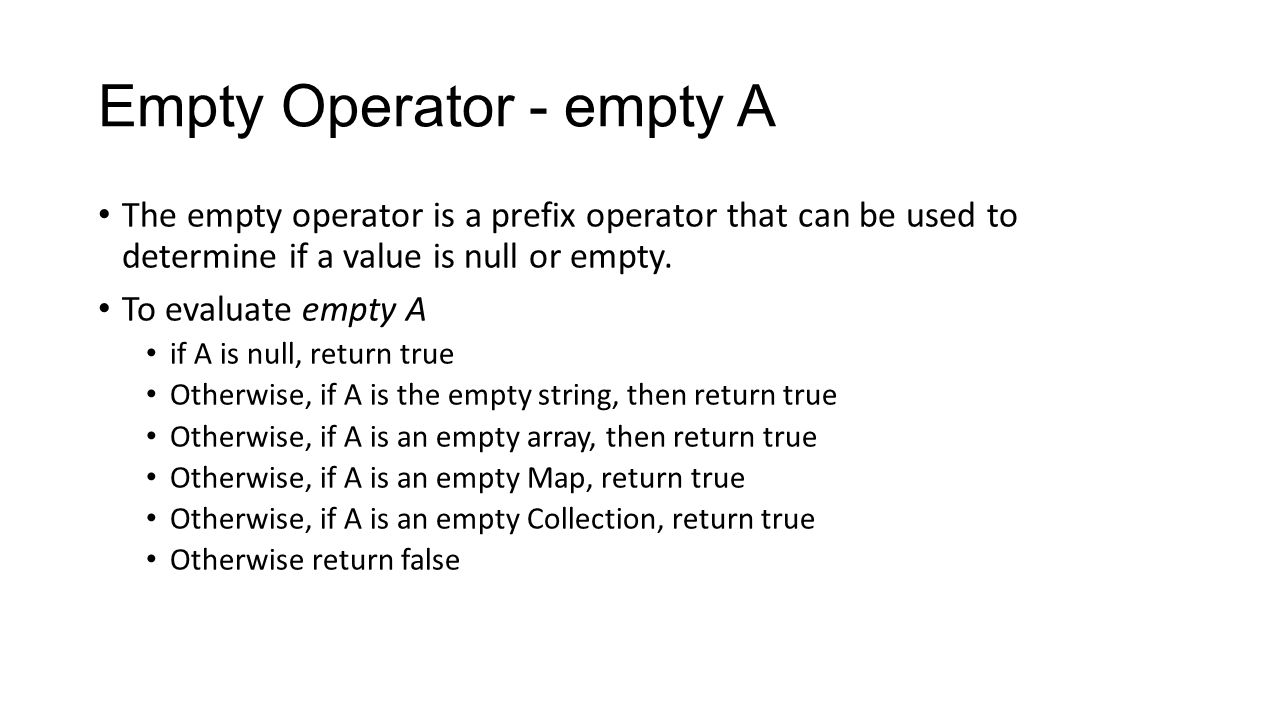 Empty Operator - empty A

• The empty operator is a prefix operator that can be used to determine if a value is null or empty.

• To evaluate empty A
  • if A is null, return true
  • Otherwise, if A is the empty string, then return true
  • Otherwise, if A is an empty array, then return true
  • Otherwise, if A is an empty Map, return true
  • Otherwise, if A is an empty Collection, return true
  • Otherwise return false